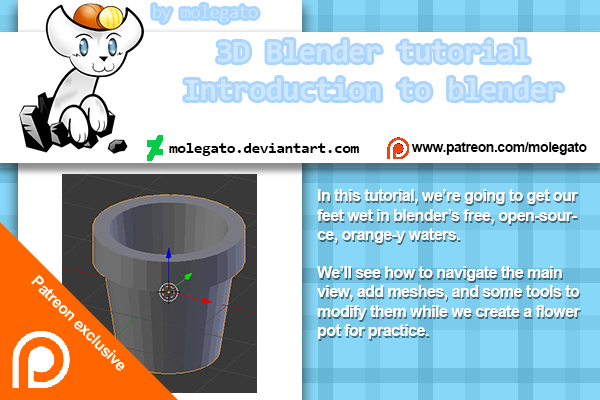 by molegato

3D Blender tutorial
Introduction to blender

molegato.deviantart.com

www.patreon.com/molegato

In this tutorial, we're going to get our feet wet in blender's free, open-source, orange-y waters.

We'll see how to navigate the main view, add meshes, and some tools to modify them while we create a flower pot for practice.

Patreon exclusive